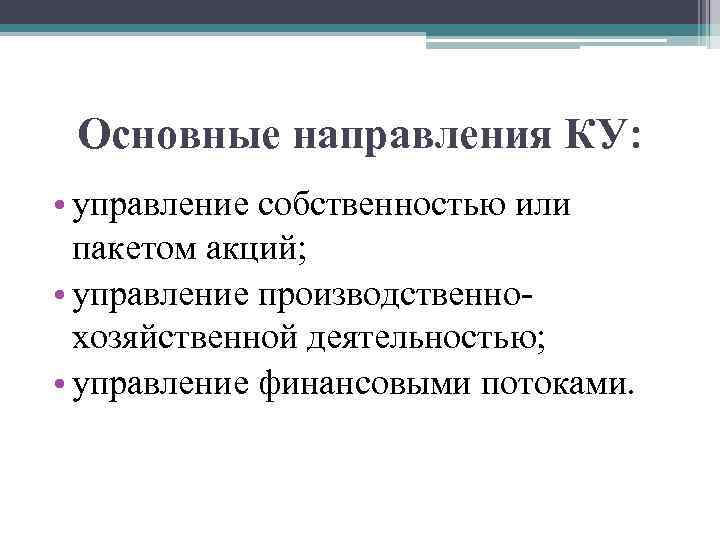 Основные направления КУ:

• управление собственностью или пакетом акций;
• управление производственно-хозяйственной деятельностью;
• управление финансовыми потоками.